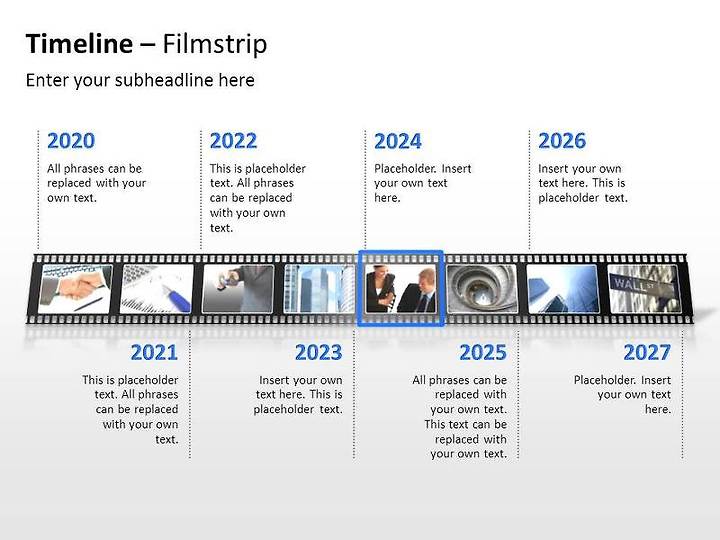 Timeline – Filmstrip

Enter your subheadline here

2020

All phrases can be replaced with your own text.

2022

This is placeholder text. All phrases can be replaced with your own text.

2024

Placeholder. Insert your own text here.

2026

Insert your own text here. This is placeholder text.

WALL ST

2021

This is placeholder text. All phrases can be replaced with your own text.

2023

Insert your own text here. This is placeholder text.

2025

All phrases can be replaced with your own text. This text can be replaced with your own text.

2027

Placeholder. Insert your own text here.